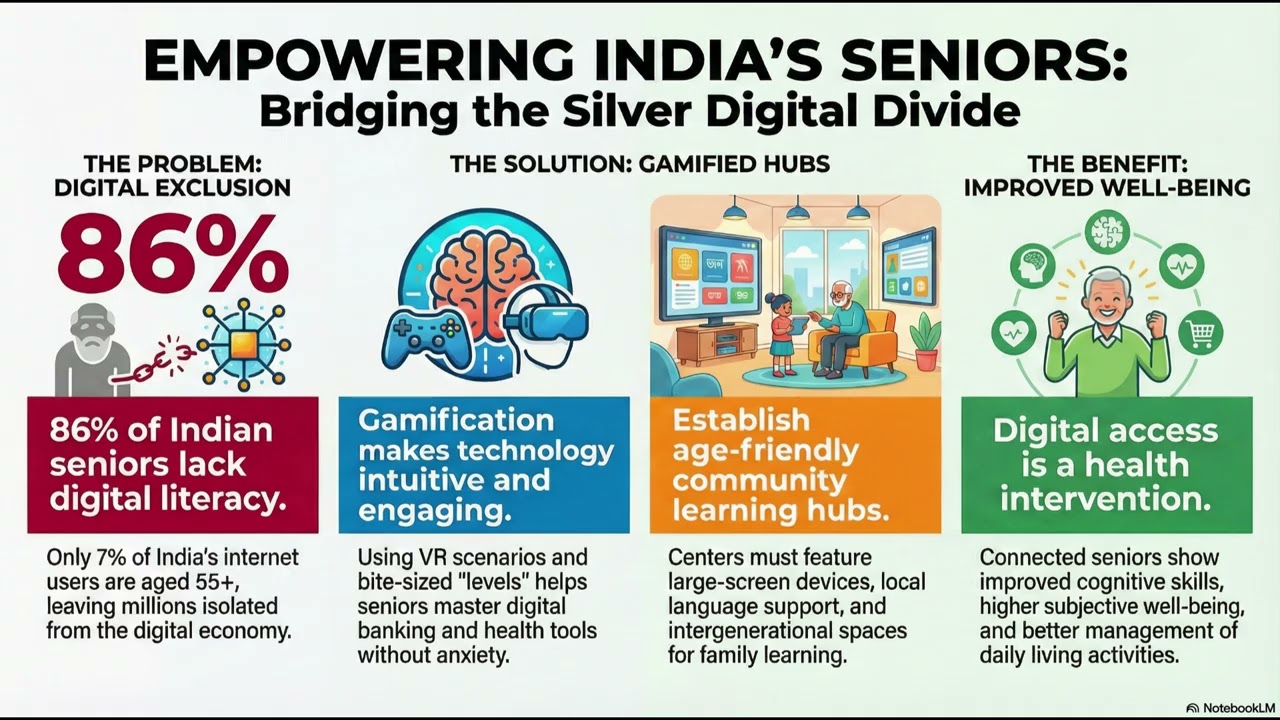 EMPOWERING INDIA'S SENIORS:
Bridging the Silver Digital Divide

THE PROBLEM: DIGITAL EXCLUSION

86%

86% of Indian seniors lack digital literacy.

Only 7% of India's internet users are aged 55+, leaving millions isolated from the digital economy.

THE SOLUTION: GAMIFIED HUBS

Gamification makes technology intuitive and engaging.

Using VR scenarios and bite-sized "levels" helps seniors master digital banking and health tools without anxiety.

Establish age-friendly community learning hubs.

Centers must feature large-screen devices, local language support, and intergenerational spaces for family learning.

THE BENEFIT: IMPROVED WELL-BEING

Digital access is a health intervention.

Connected seniors show improved cognitive skills, higher subjective well-being, and better management of daily living activities.

NotebookLM